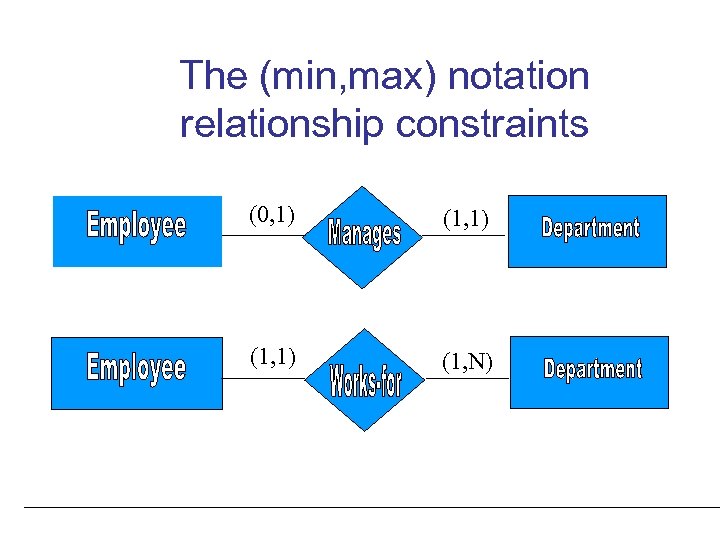 The (min,max) notation relationship constraints

Employee

(0,1)

Manages

(1,1)

Department

Employee

(1,1)

Works-for

(1,N)

Department